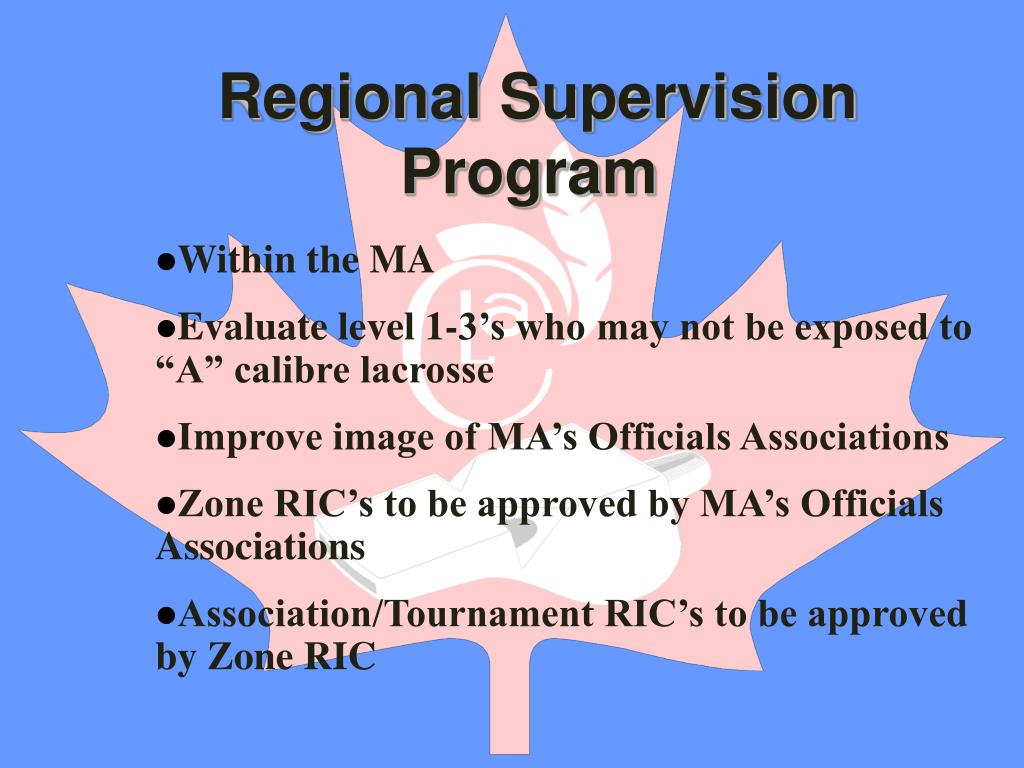 Regional Supervision Program

●Within the MA

●Evaluate level 1-3’s who may not be exposed to “A” calibre lacrosse

●Improve image of MA’s Officials Associations

●Zone RIC’s to be approved by MA’s Officials Associations

●Association/Tournament RIC’s to be approved by Zone RIC